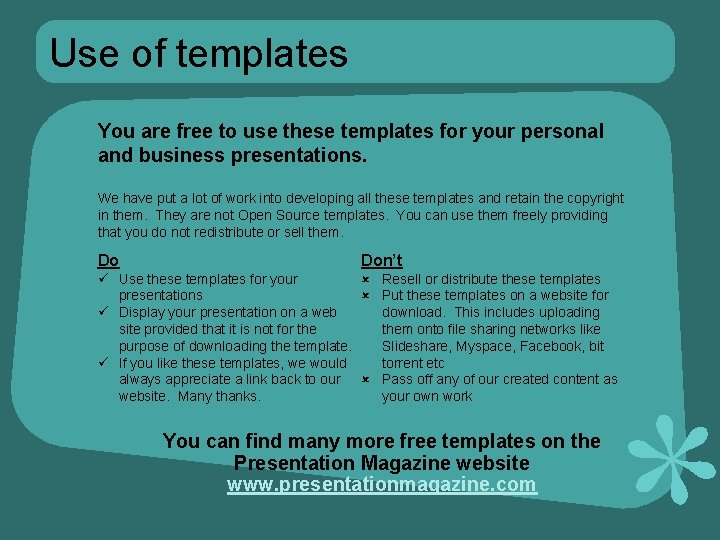 Use of templates

You are free to use these templates for your personal and business presentations.

We have put a lot of work into developing all these templates and retain the copyright in them. They are not Open Source templates. You can use them freely providing that you do not redistribute or sell them.

Do
✓ Use these templates for your presentations
✓ Display your presentation on a web site provided that it is not for the purpose of downloading the template.
✓ If you like these templates, we would always appreciate a link back to our website. Many thanks.

Don't
× Resell or distribute these templates
× Put these templates on a website for download. This includes uploading them onto file sharing networks like Slideshare, Myspace, Facebook, bit torrent etc
× Pass off any of our created content as your own work

You can find many more free templates on the Presentation Magazine website
www.presentationmagazine.com